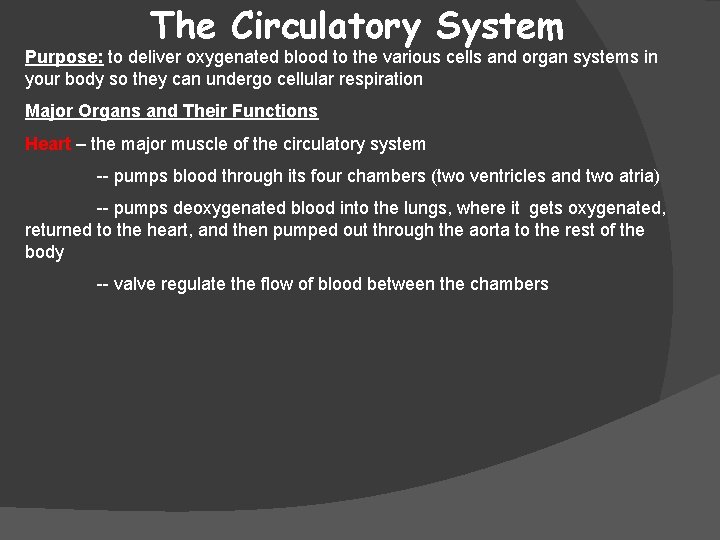 The Circulatory System

Purpose: to deliver oxygenated blood to the various cells and organ systems in your body so they can undergo cellular respiration

Major Organs and Their Functions

Heart – the major muscle of the circulatory system

-- pumps blood through its four chambers (two ventricles and two atria)

-- pumps deoxygenated blood into the lungs, where it gets oxygenated, returned to the heart, and then pumped out through the aorta to the rest of the body

-- valve regulate the flow of blood between the chambers